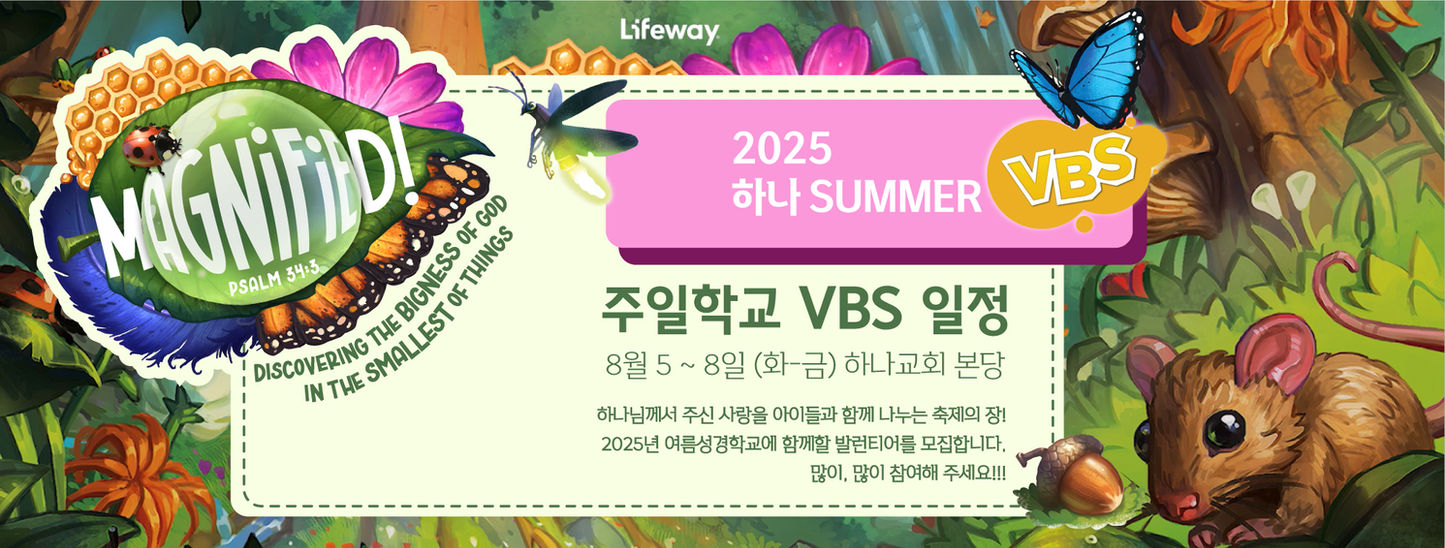 Lifeway

MAGNIFIED!
PSALM 34:3
DISCOVERING THE BIGNESS OF GOD IN THE SMALLEST OF THINGS

2025
하나 SUMMER VBS

주일학교 VBS 일정
8월 5 ~ 8일 (화-금) 하나교회 본당

하나님께서 주신 사랑을 아이들과 함께 나누는 축제의 장!
2025년 여름성경학교에 함께할 발런티어를 모집합니다.
많이, 많이 참여해 주세요!!!